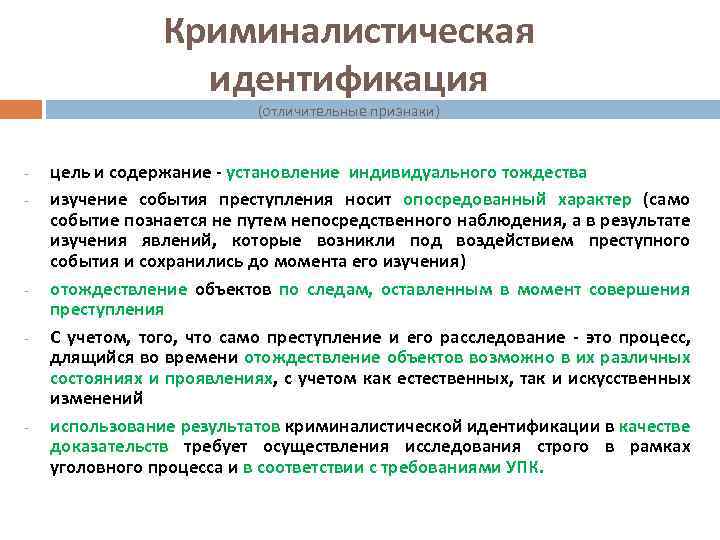 Криминалистическая идентификация

(отличительные признаки)

- цель и содержание - установление индивидуального тождества

- изучение события преступления носит опосредованный характер (само событие познается не путем непосредственного наблюдения, а в результате изучения явлений, которые возникли под воздействием преступного события и сохранились до момента его изучения)

- отождествление объектов по следам, оставленным в момент совершения преступления

- С учетом, того, что само преступление и его расследование - это процесс, длящийся во времени отождествление объектов возможно в их различных состояниях и проявлениях, с учетом как естественных, так и искусственных изменений

- использование результатов криминалистической идентификации в качестве доказательств требует осуществления исследования строго в рамках уголовного процесса и в соответствии с требованиями УПК.